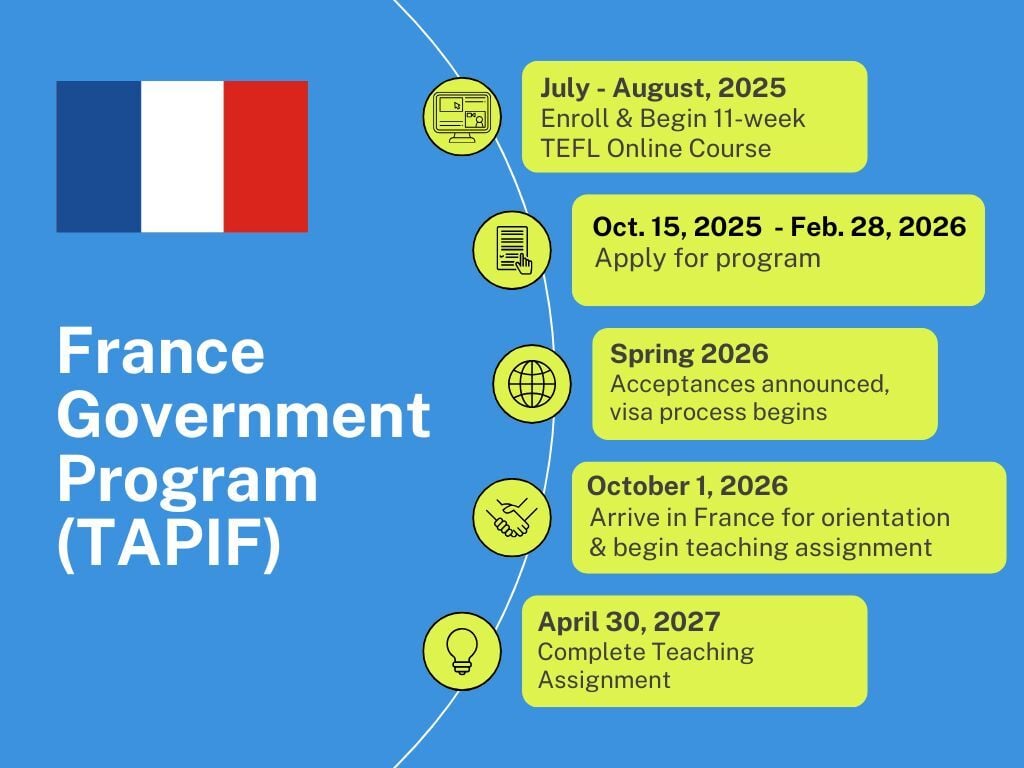 France Government Program (TAPIF)

July - August, 2025
Enroll & Begin 11-week TEFL Online Course

Oct. 15, 2025 - Feb. 28, 2026
Apply for program

Spring 2026
Acceptances announced, visa process begins

October 1, 2026
Arrive in France for orientation & begin teaching assignment

April 30, 2027
Complete Teaching Assignment